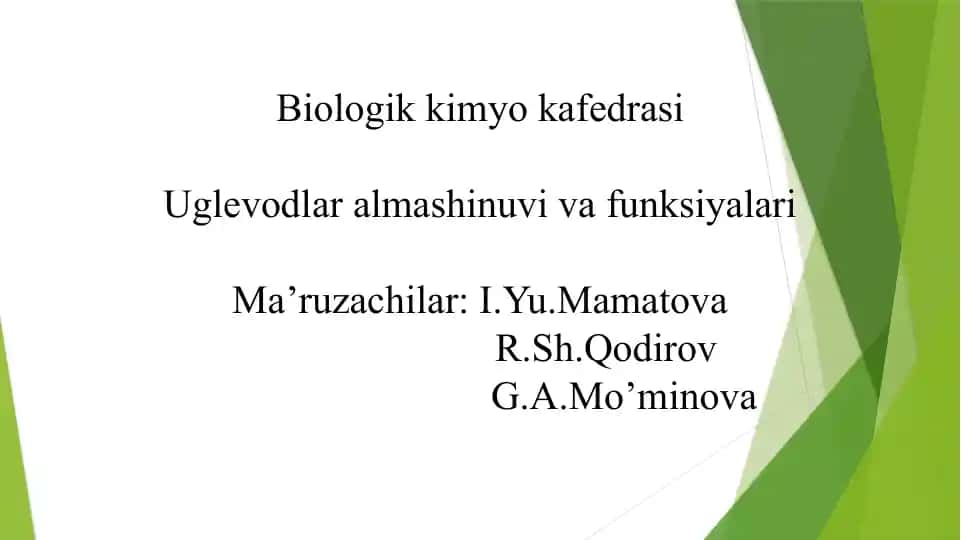 Biologik kimyo kafedrasi

Uglevodlar almashinuvi va funksiyalari

Ma’ruzachilar: I.Yu.Mamatova
R.Sh.Qodirov
G.A.Mo’minova